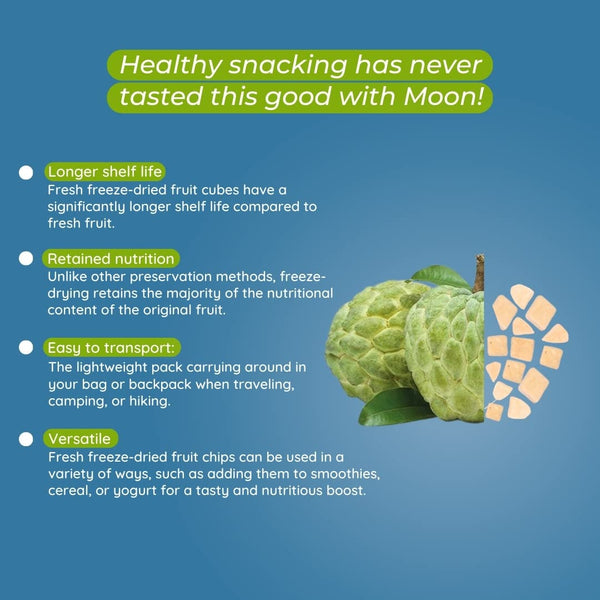 Healthy snacking has never tasted this good with Moon!

Longer shelf life
Fresh freeze-dried fruit cubes have a significantly longer shelf life compared to fresh fruit.

Retained nutrition
Unlike other preservation methods, freeze-drying retains the majority of the nutritional content of the original fruit.

Easy to transport:
The lightweight pack carrying around in your bag or backpack when traveling, camping, or hiking.

Versatile
Fresh freeze-dried fruit chips can be used in a variety of ways, such as adding them to smoothies, cereal, or yogurt for a tasty and nutritious boost.